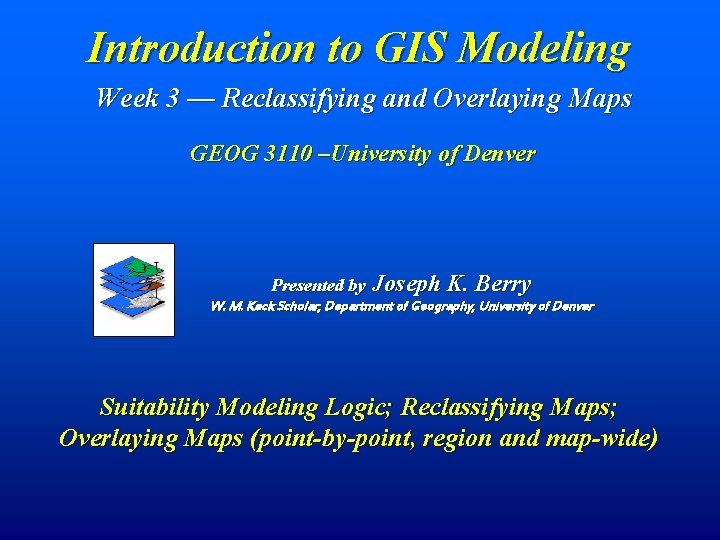 Introduction to GIS Modeling

Week 3 — Reclassifying and Overlaying Maps

GEOG 3110 –University of Denver

Presented by Joseph K. Berry

W. M. Keck Scholar, Department of Geography, University of Denver

Suitability Modeling Logic; Reclassifying Maps; Overlaying Maps (point-by-point, region and map-wide)